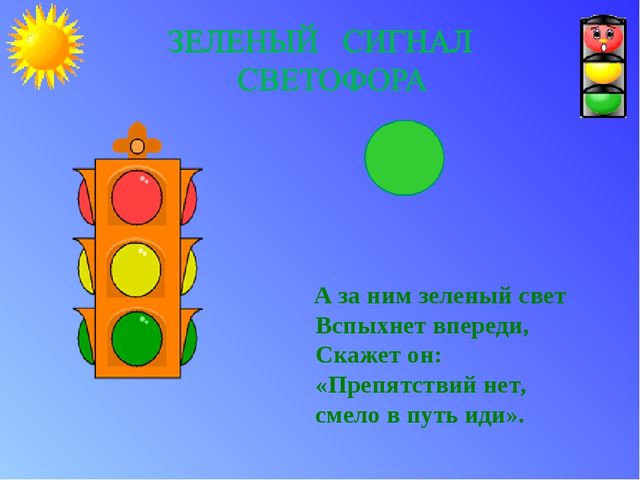 ЗЕЛЕНЫЙ СИГНАЛ СВЕТОФОРА

А за ним зеленый свет
Вспыхнет впереди,
Скажет он:
«Препятствий нет,
смело в путь иди».